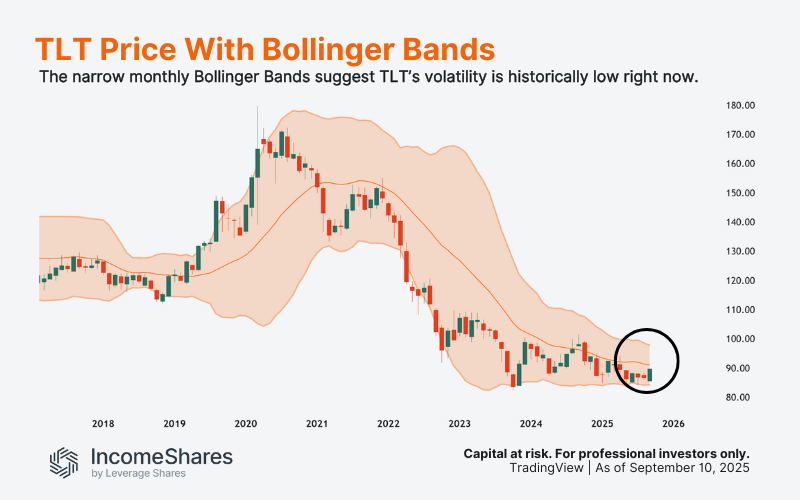 TLT Price With Bollinger Bands

The narrow monthly Bollinger Bands suggest TLT's volatility is historically low right now.

180.00
170.00
160.00
150.00
140.00
130.00
120.00
110.00
100.00
90.00
80.00

2018 2019 2020 2021 2022 2023 2024 2025 2026

IncomeShares
by Leverage Shares

Capital at risk. For professional investors only.
TradingView | As of September 10, 2025